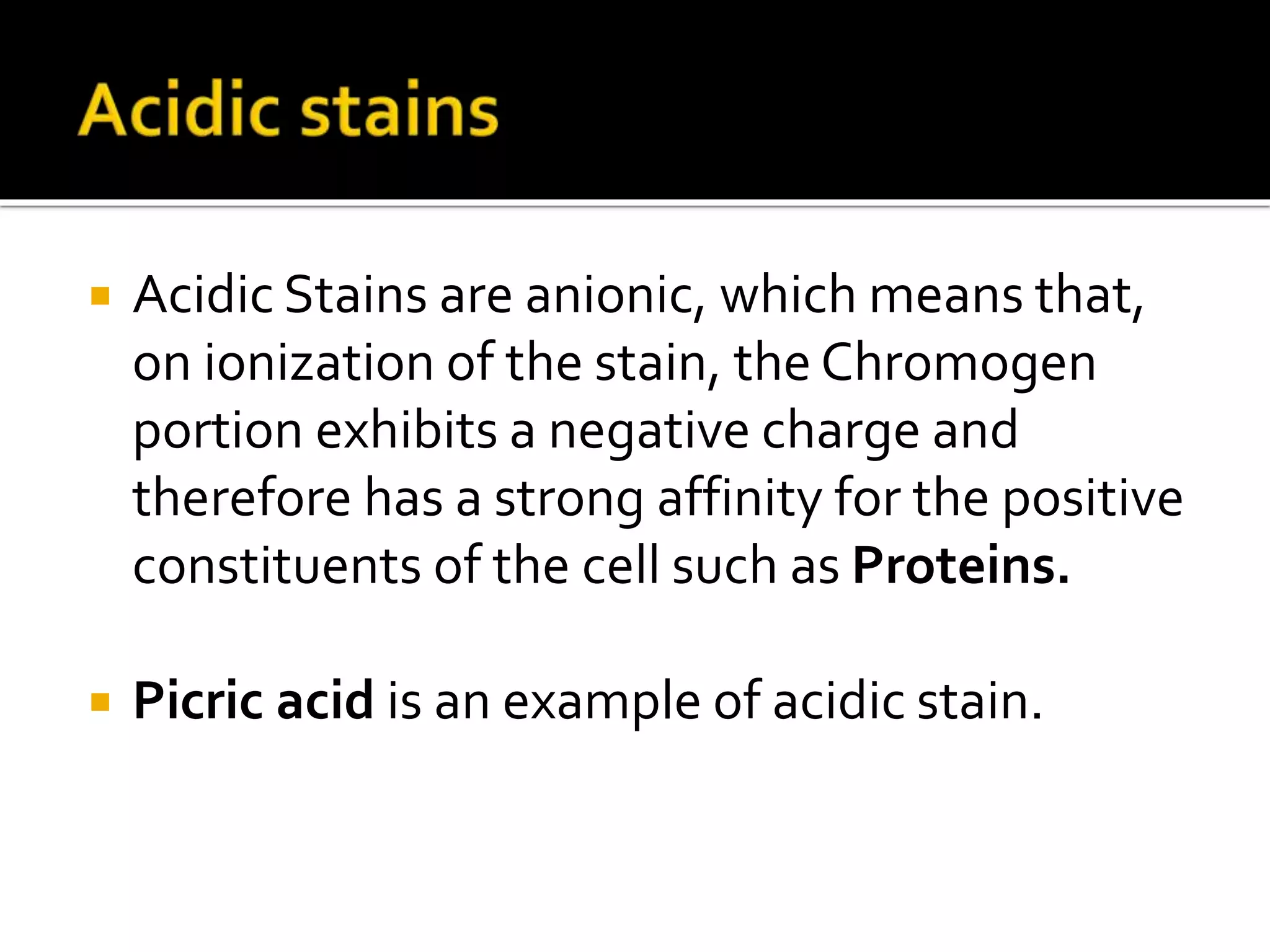 Acidic stains

• Acidic Stains are anionic, which means that, on ionization of the stain, the Chromogen portion exhibits a negative charge and therefore has a strong affinity for the positive constituents of the cell such as Proteins.

• Picric acid is an example of acidic stain.